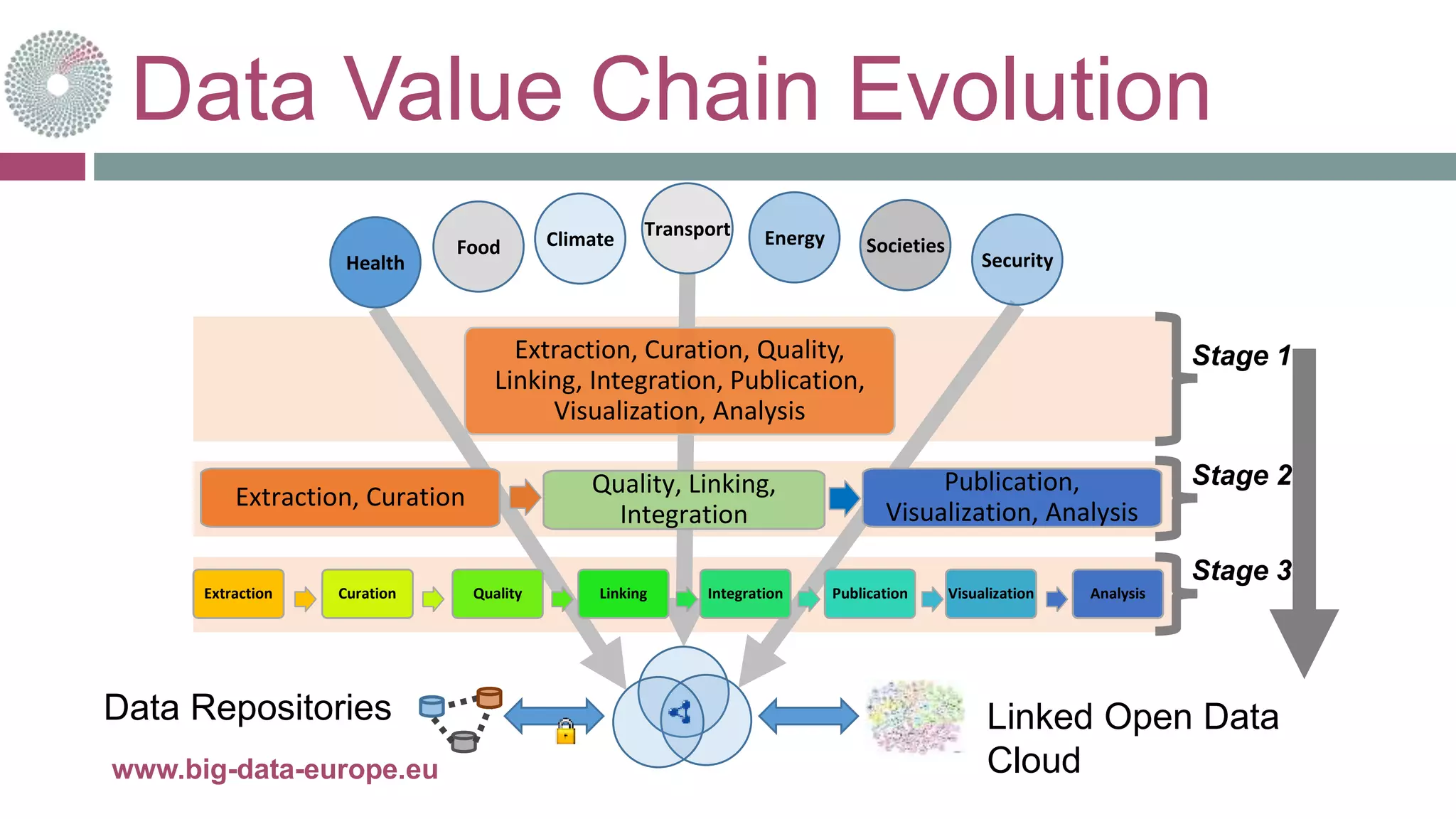 Data Value Chain Evolution

Health
Food
Climate
Transport
Energy
Societies
Security

Extraction, Curation, Quality, Linking, Integration, Publication, Visualization, Analysis

Stage 1

Extraction, Curation
Quality, Linking, Integration
Publication, Visualization, Analysis

Stage 2

Extraction
Curation
Quality
Linking
Integration
Publication
Visualization
Analysis

Stage 3

Data Repositories

Linked Open Data Cloud

www.big-data-europe.eu